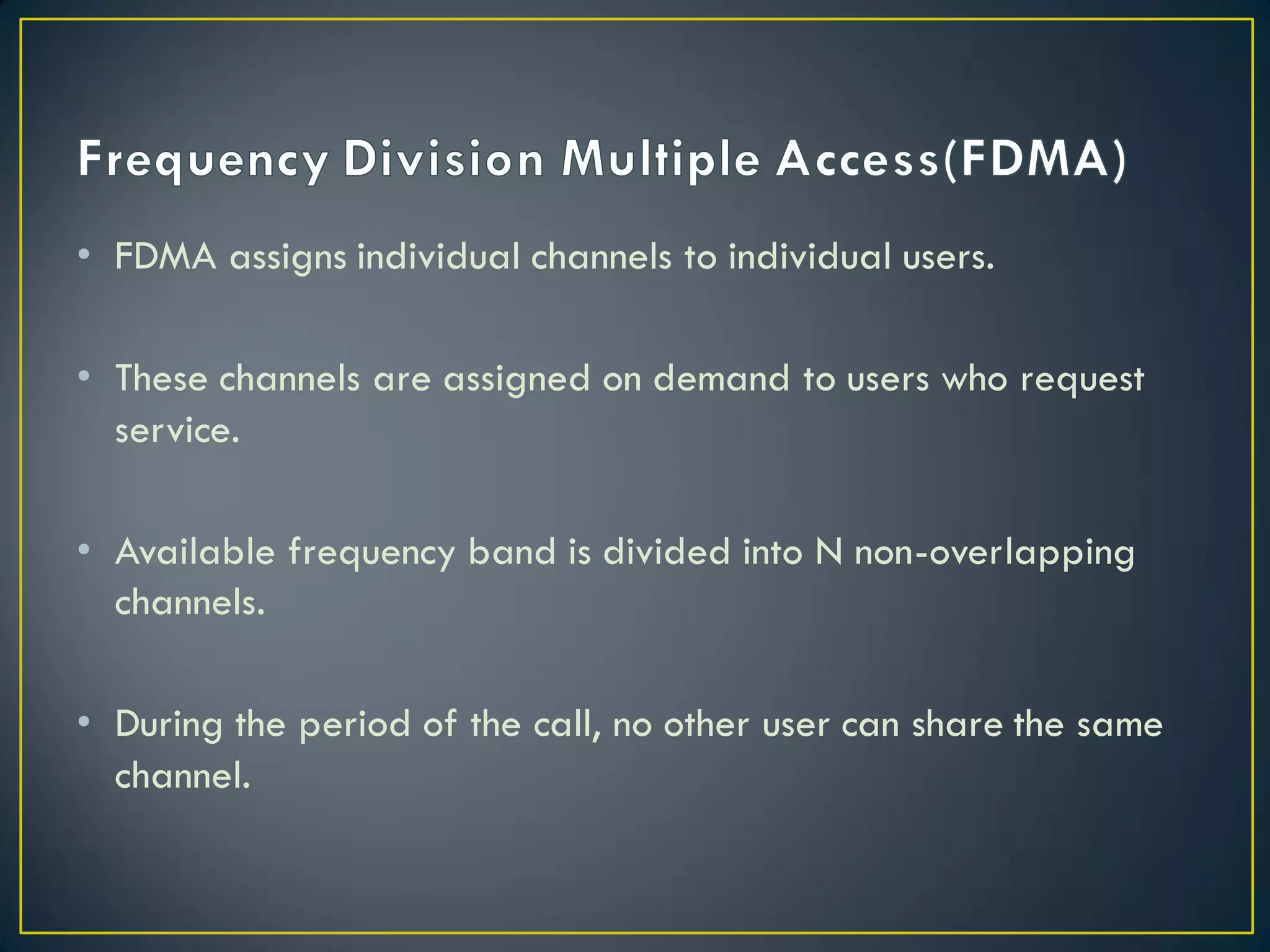 Frequency Division Multiple Access(FDMA)

• FDMA assigns individual channels to individual users.

• These channels are assigned on demand to users who request service.

• Available frequency band is divided into N non-overlapping channels.

• During the period of the call, no other user can share the same channel.